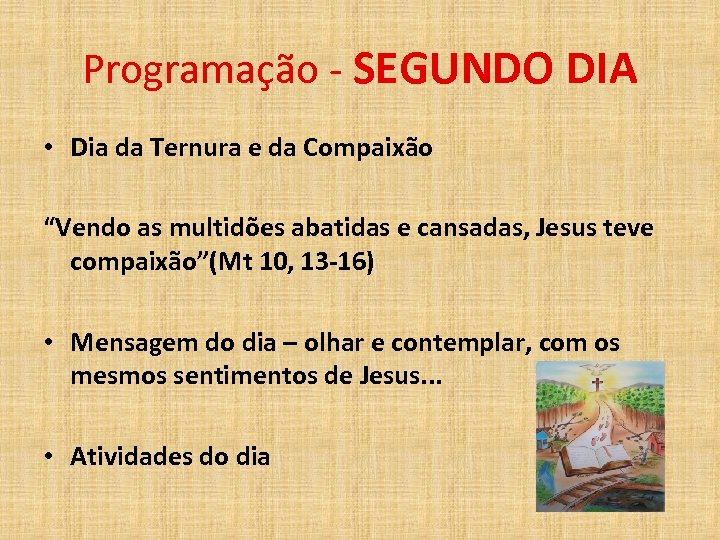 Programação - SEGUNDO DIA

• Dia da Ternura e da Compaixão

“Vendo as multidões abatidas e cansadas, Jesus teve compaixão”(Mt 10, 13-16)

• Mensagem do dia – olhar e contemplar, com os mesmos sentimentos de Jesus...

• Atividades do dia